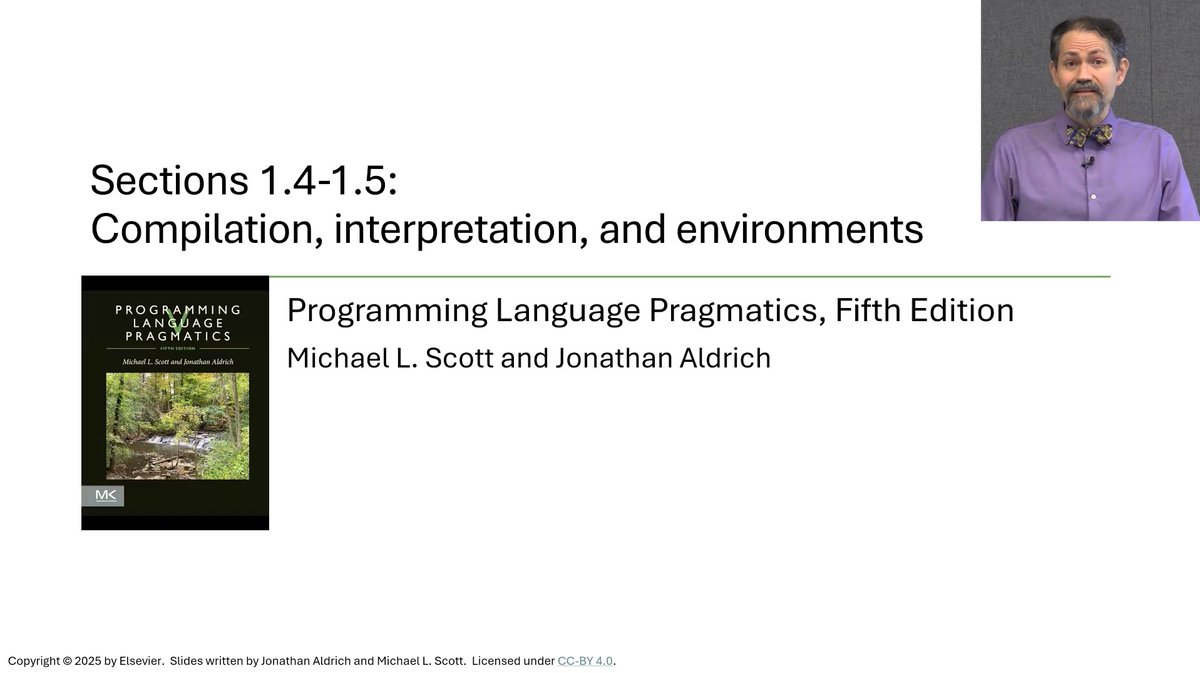 Sections 1.4-1.5:
Compilation, interpretation, and environments

PROGRAMMING LANGUAGE PRAGMATICS
FIFTH EDITION
Michael L. Scott and Jonathan Aldrich

MK

Programming Language Pragmatics, Fifth Edition
Michael L. Scott and Jonathan Aldrich

Copyright © 2025 by Elsevier. Slides written by Jonathan Aldrich and Michael L. Scott. Licensed under CC-BY 4.0.